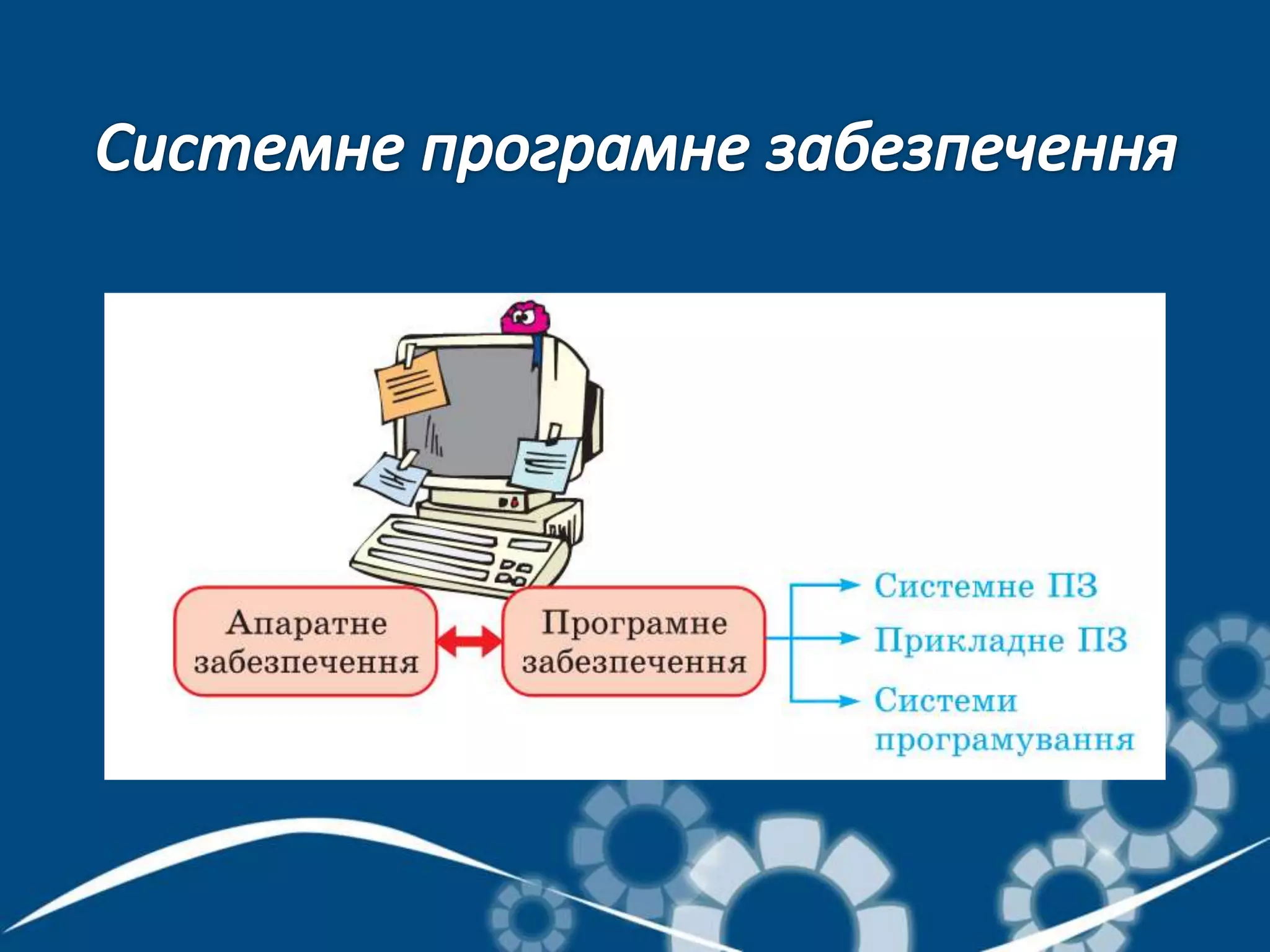 Системне програмне забезпечення

Апаратне забезпечення

Програмне забезпечення

Системне ПЗ

Прикладне ПЗ

Системи програмування